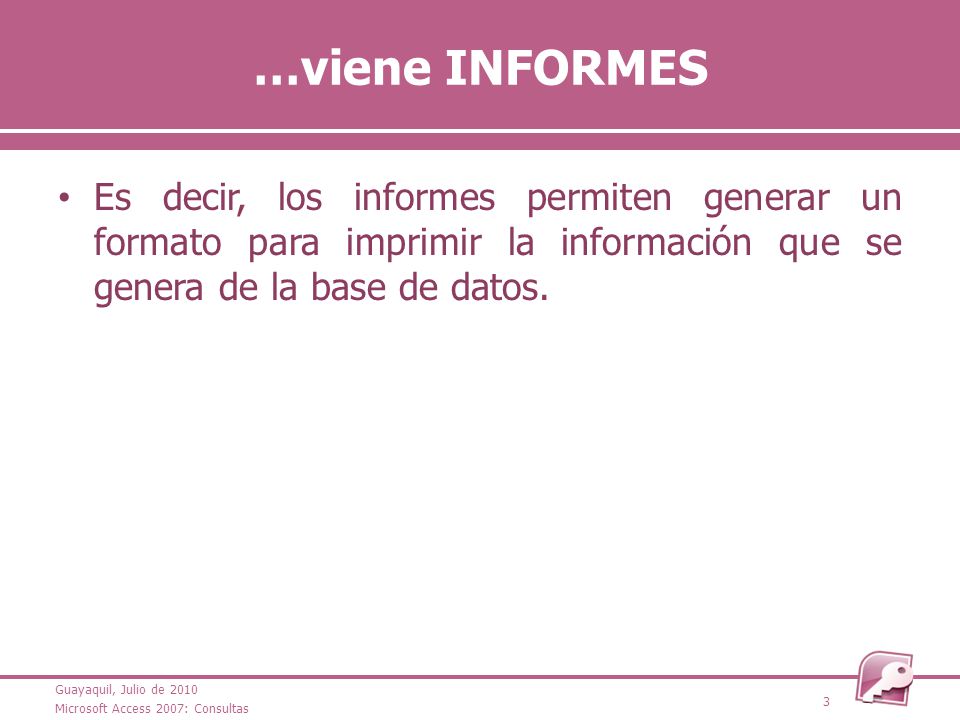 …viene INFORMES

• Es decir, los informes permiten generar un formato para imprimir la información que se genera de la base de datos.

Guayaquil, Julio de 2010
Microsoft Access 2007: Consultas

3